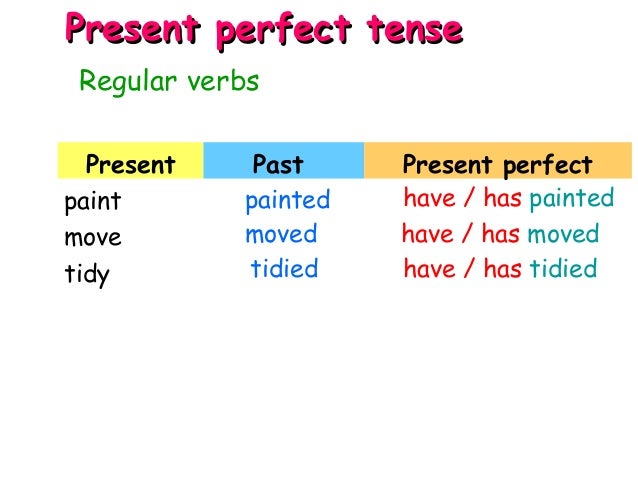 Present perfect tense

Regular verbs

| Present | Past | Present perfect |
|---|---|---|
| paint | painted | have / has painted |
| move | moved | have / has moved |
| tidy | tidied | have / has tidied |